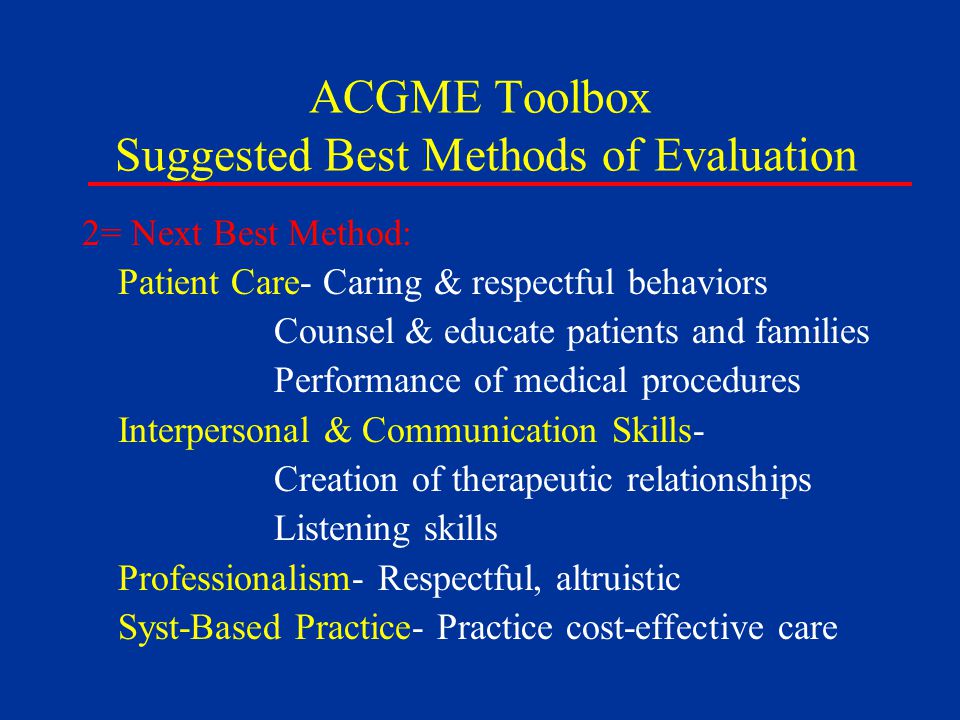 ACGME Toolbox
Suggested Best Methods of Evaluation

2= Next Best Method:

Patient Care- Caring & respectful behaviors
Counsel & educate patients and families
Performance of medical procedures

Interpersonal & Communication Skills-
Creation of therapeutic relationships
Listening skills

Professionalism- Respectful, altruistic

Syst-Based Practice- Practice cost-effective care